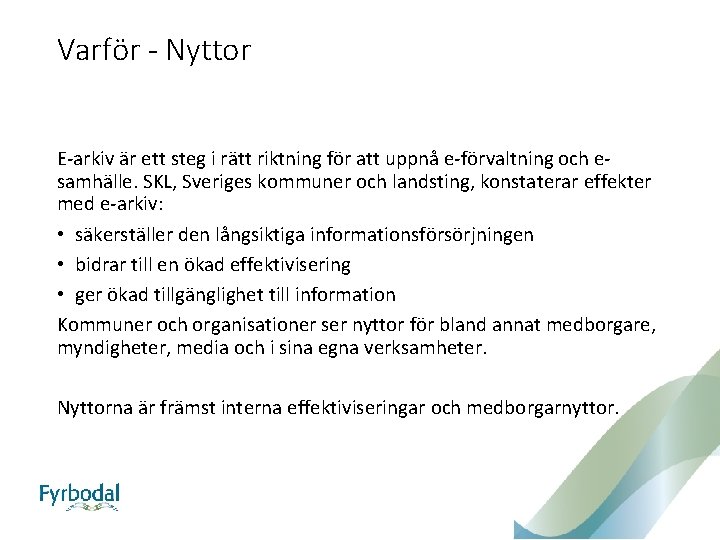 Varför - Nyttor

E-arkiv är ett steg i rätt riktning för att uppnå e-förvaltning och e-samhälle. SKL, Sveriges kommuner och landsting, konstaterar effekter med e-arkiv:

• säkerställer den långsiktiga informationsförsörjningen
• bidrar till en ökad effektivisering
• ger ökad tillgänglighet till information

Kommuner och organisationer ser nyttor för bland annat medborgare, myndigheter, media och i sina egna verksamheter.

Nyttorna är främst interna effektiviseringar och medborgarnyttor.

Fyrbodal